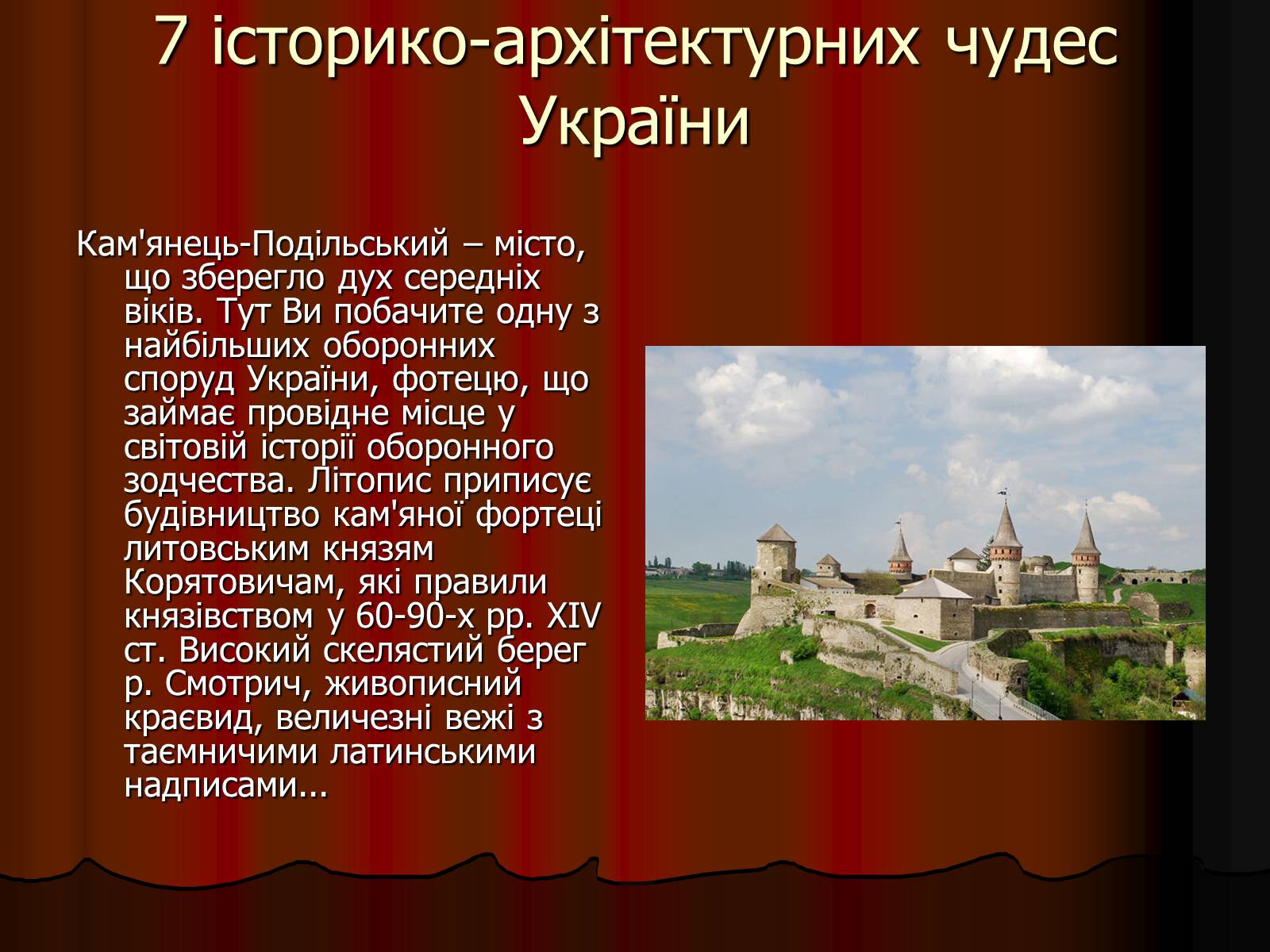 7 історико-архітектурних чудес України

Кам'янець-Подільський – місто, що зберегло дух середніх віків. Тут Ви побачите одну з найбільших оборонних споруд України, фотецю, що займає провідне місце у світовій історії оборонного зодчества. Літопис приписує будівництво кам'яної фортеці литовським князям Корятовичам, які правили князівством у 60-90-х рр. XIV ст. Високий скелястий берег р. Смотрич, живописний краєвид, величезні вежі з таємничими латинськими надписами...